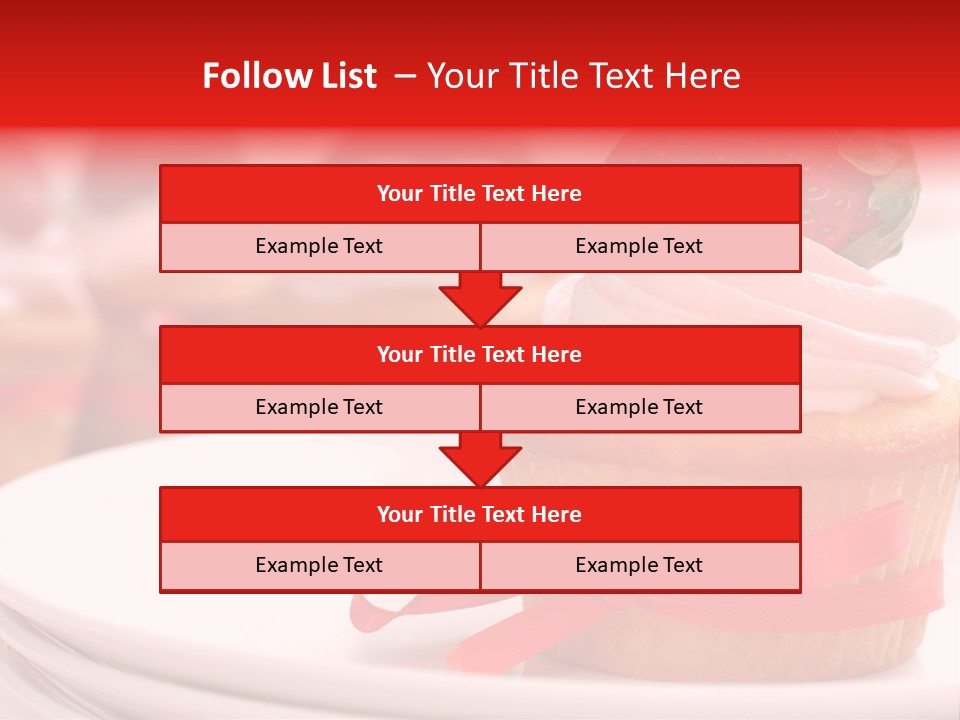 Follow List – Your Title Text Here

| Your Title Text Here | |
|---|---|
| Example Text | Example Text |

| Your Title Text Here | |
|---|---|
| Example Text | Example Text |

| Your Title Text Here | |
|---|---|
| Example Text | Example Text |